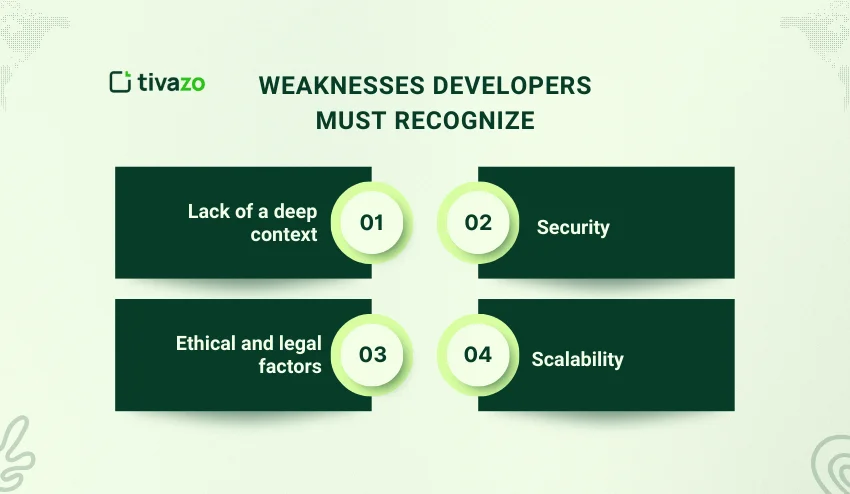 tivazo

WEAKNESSES DEVELOPERS MUST RECOGNIZE

Lack of a deep context
01

02
Security

Ethical and legal factors
03

04
Scalability